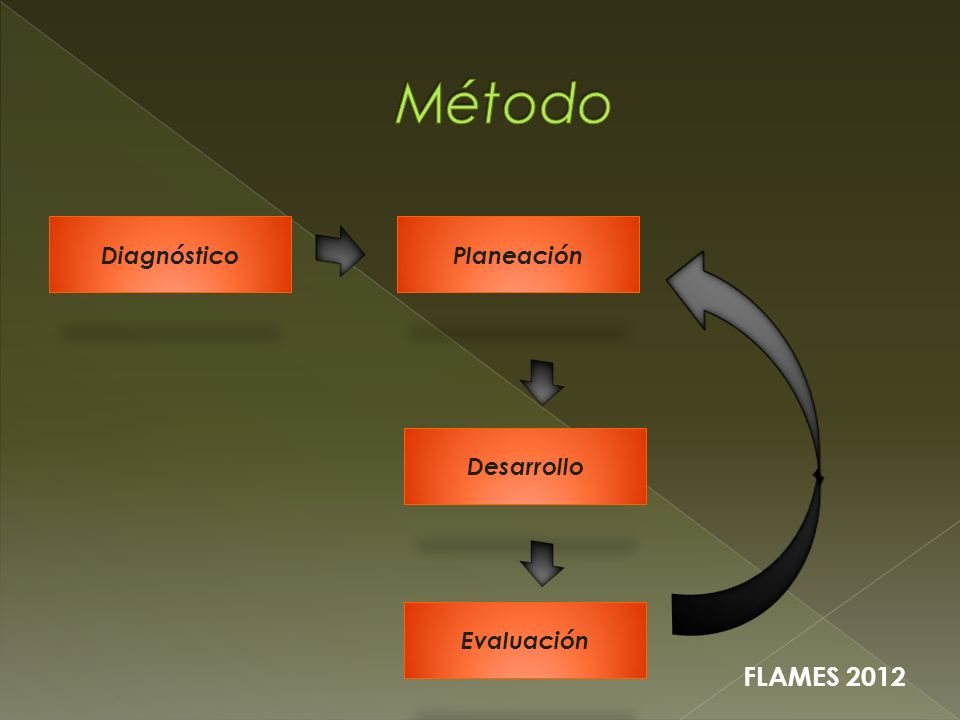 Método

Diagnóstico

Planeación

Desarrollo

Evaluación

FLAMES 2012